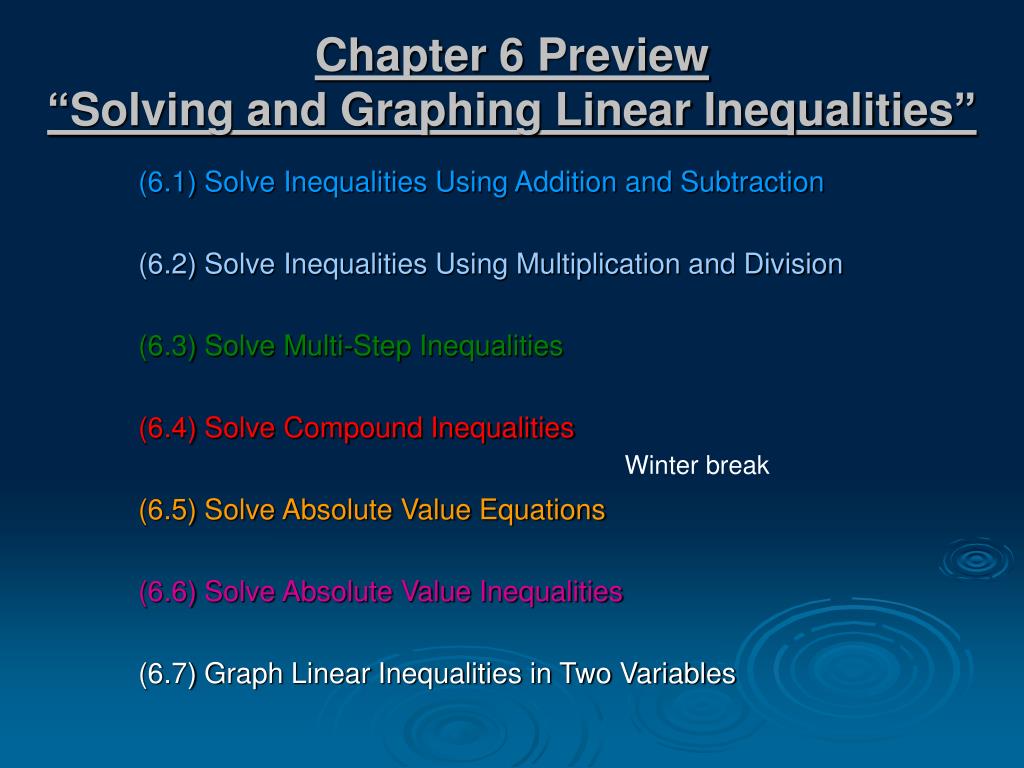 Chapter 6 Preview
“Solving and Graphing Linear Inequalities”

(6.1) Solve Inequalities Using Addition and Subtraction

(6.2) Solve Inequalities Using Multiplication and Division

(6.3) Solve Multi-Step Inequalities

(6.4) Solve Compound Inequalities

Winter break

(6.5) Solve Absolute Value Equations

(6.6) Solve Absolute Value Inequalities

(6.7) Graph Linear Inequalities in Two Variables